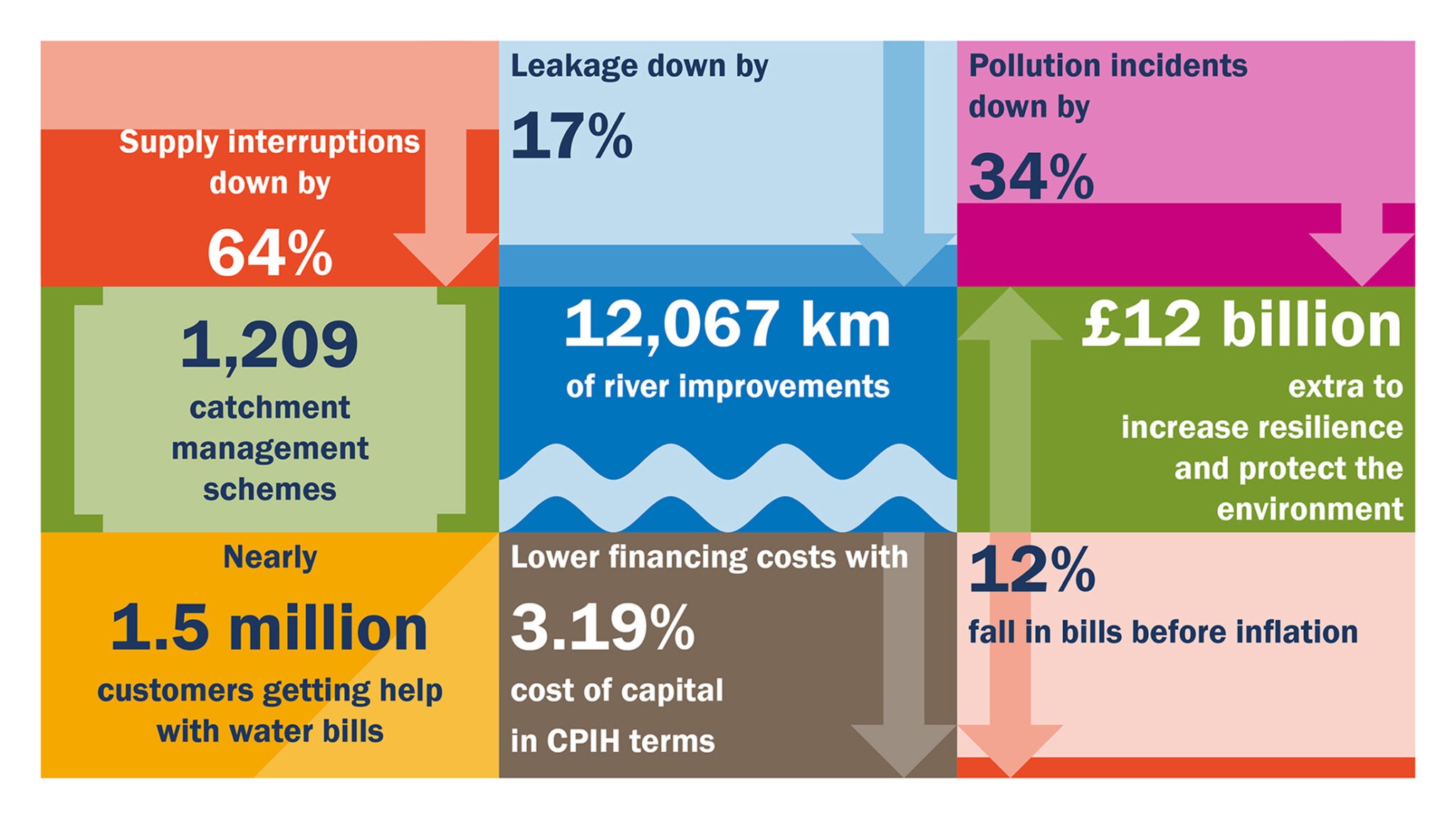 Supply interruptions down by

64%

Leakage down by

17%

Pollution incidents down by

34%

1,209

catchment management schemes

12,067 km

of river improvements

£12 billion

extra to increase resilience and protect the environment

Nearly

1.5 million

customers getting help with water bills

Lower financing costs with

3.19%

cost of capital in CPIH terms

12%

fall in bills before inflation